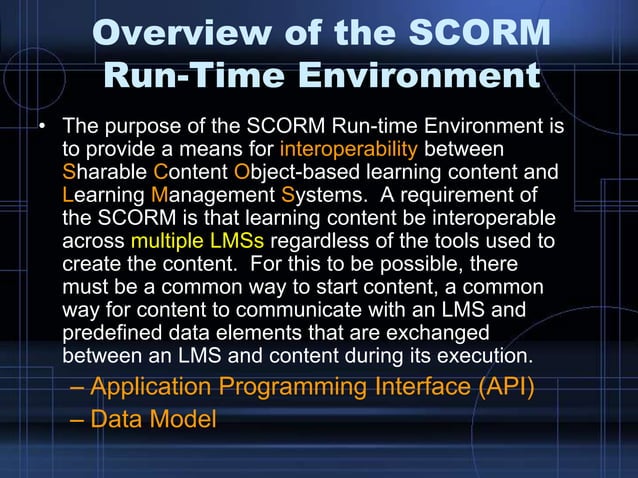 Overview of the SCORM Run-Time Environment

• The purpose of the SCORM Run-time Environment is to provide a means for interoperability between Sharable Content Object-based learning content and Learning Management Systems. A requirement of the SCORM is that learning content be interoperable across multiple LMSs regardless of the tools used to create the content. For this to be possible, there must be a common way to start content, a common way for content to communicate with an LMS and predefined data elements that are exchanged between an LMS and content during its execution.

– Application Programming Interface (API)
– Data Model